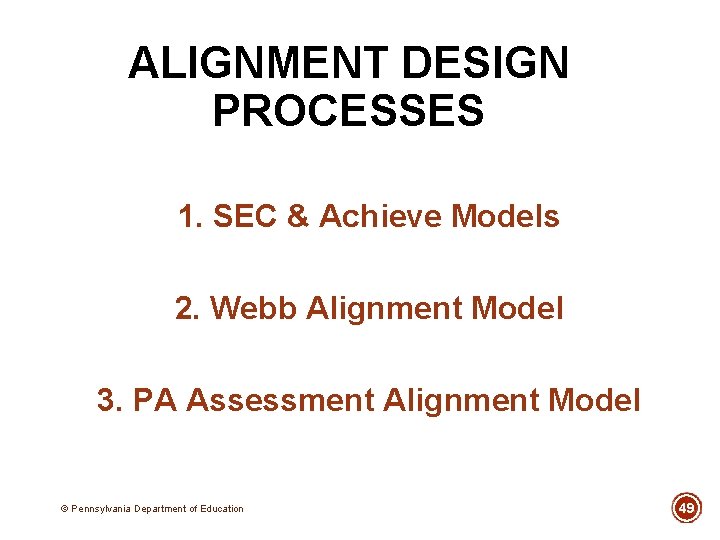 ALIGNMENT DESIGN PROCESSES

1. SEC & Achieve Models

2. Webb Alignment Model

3. PA Assessment Alignment Model

© Pennsylvania Department of Education

49